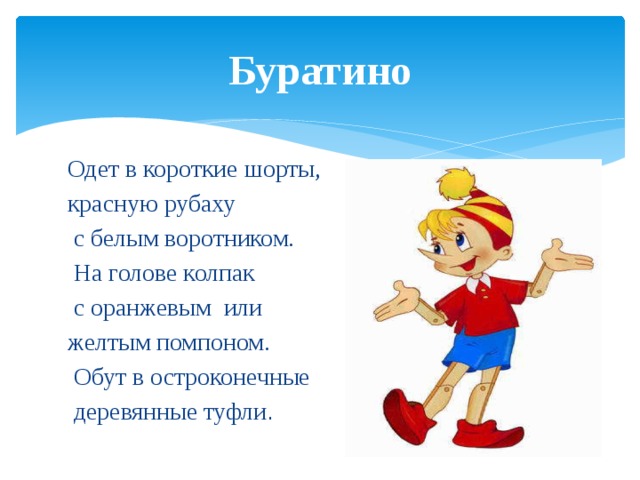 Буратино

Одет в короткие шорты, красную рубаху с белым воротником. На голове колпак с оранжевым или желтым помпоном. Обут в остроконечные деревянные туфли.